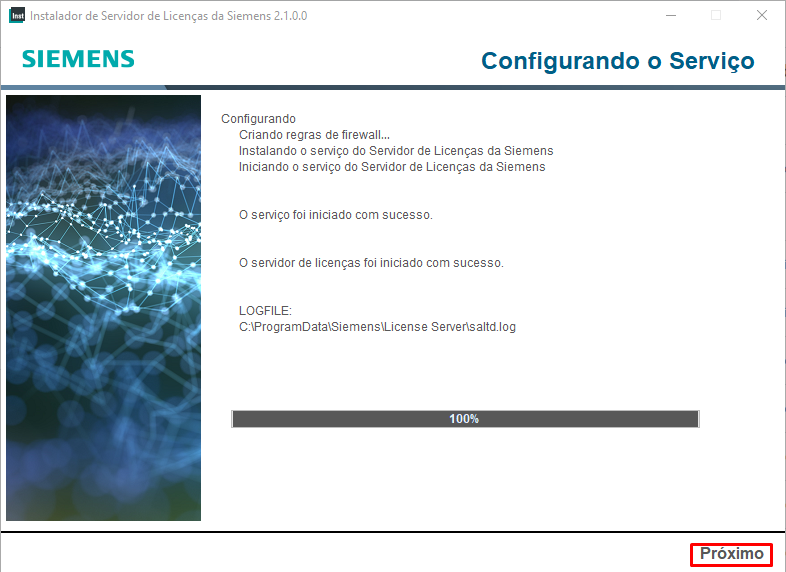 Inst Instalador de Servidor de Licenças da Siemens 2.1.0.0

SIEMENS

Configurando o Serviço

Configurando
Criando regras de firewall...
Instalando o serviço do Servidor de Licenças da Siemens
Iniciando o serviço do Servidor de Licenças da Siemens

O serviço foi iniciado com sucesso.

O servidor de licenças foi iniciado com sucesso.

LOGFILE:
C:\ProgramData\Siemens\License Server\saltd.log

100%

Próximo